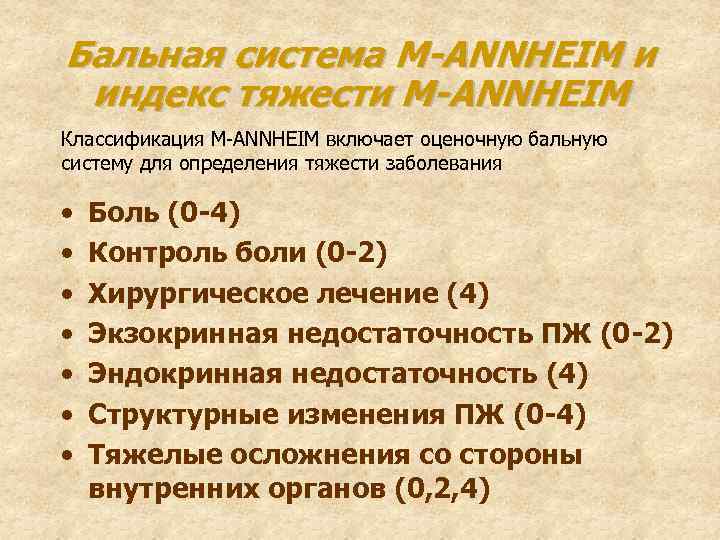 Бальная система M-ANNHEIM и индекс тяжести M-ANNHEIM

Классификация M-ANNHEIM включает оценочную бальную систему для определения тяжести заболевания

• Боль (0-4)
• Контроль боли (0-2)
• Хирургическое лечение (4)
• Экзокринная недостаточность ПЖ (0-2)
• Эндокринная недостаточность (4)
• Структурные изменения ПЖ (0-4)
• Тяжелые осложнения со стороны внутренних органов (0,2,4)